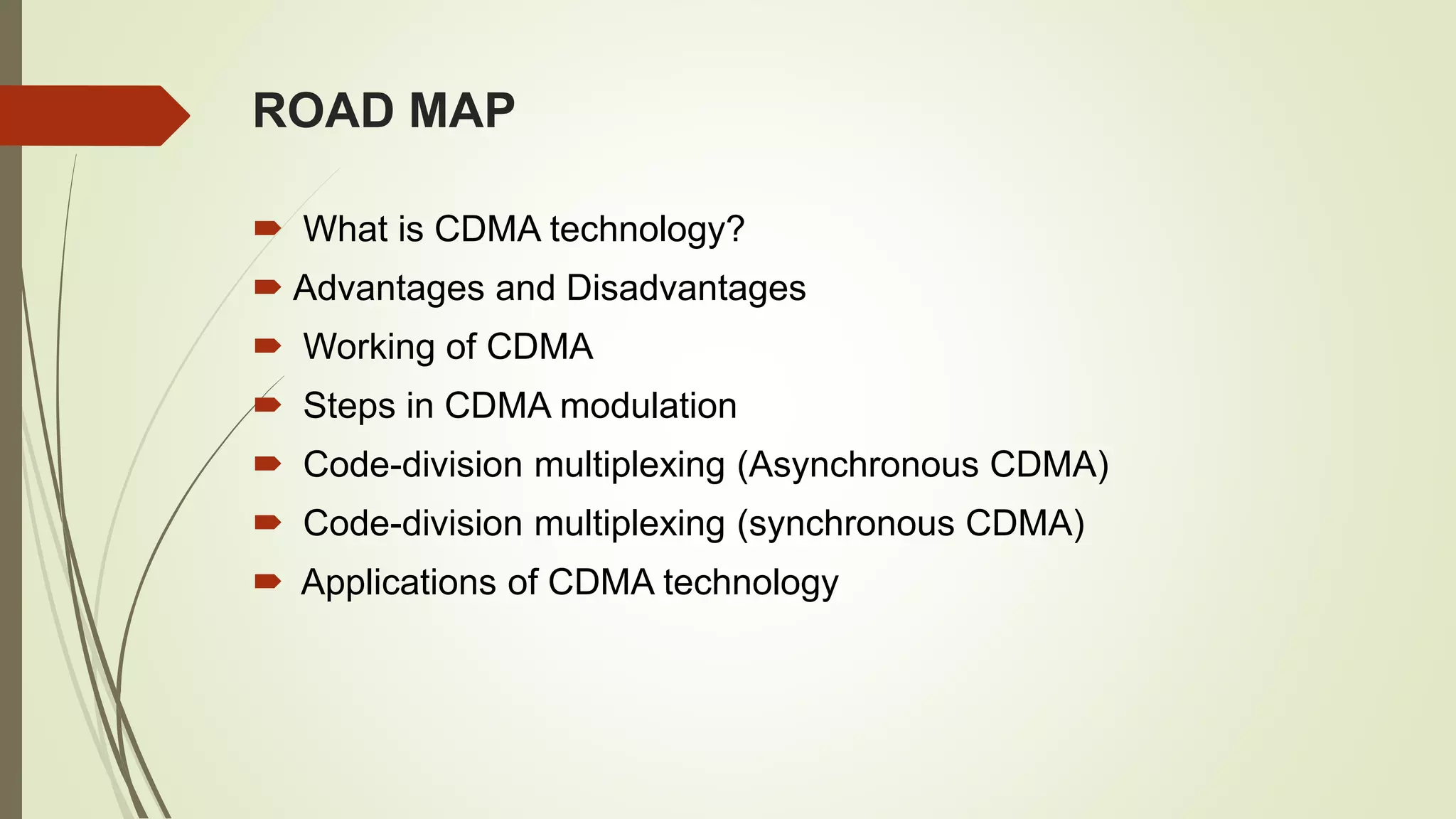 ROAD MAP

What is CDMA technology?

Advantages and Disadvantages

Working of CDMA

Steps in CDMA modulation

Code-division multiplexing (Asynchronous CDMA)

Code-division multiplexing (synchronous CDMA)

Applications of CDMA technology